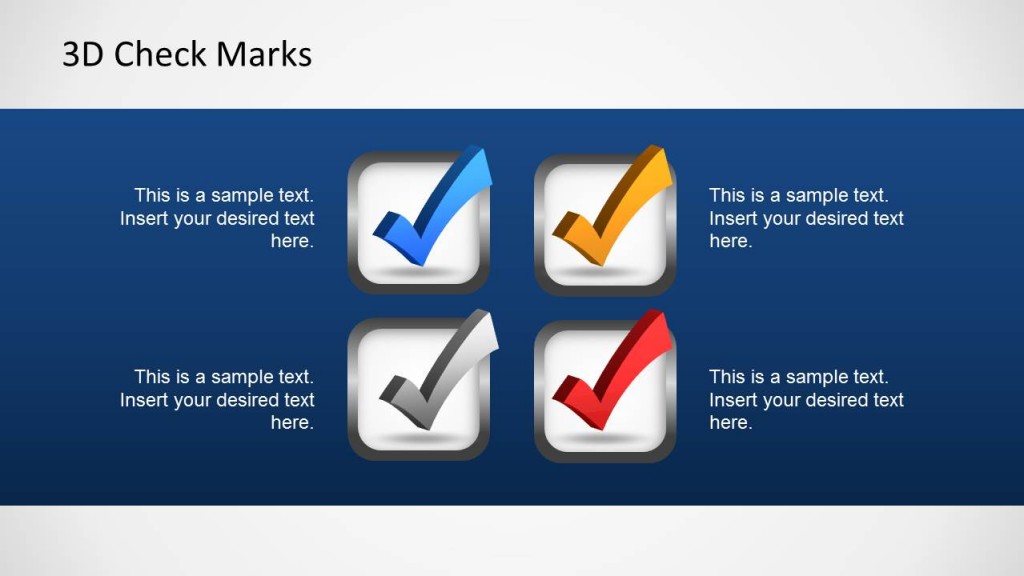 3D Check Marks

This is a sample text. Insert your desired text here.

This is a sample text. Insert your desired text here.

This is a sample text. Insert your desired text here.

This is a sample text. Insert your desired text here.